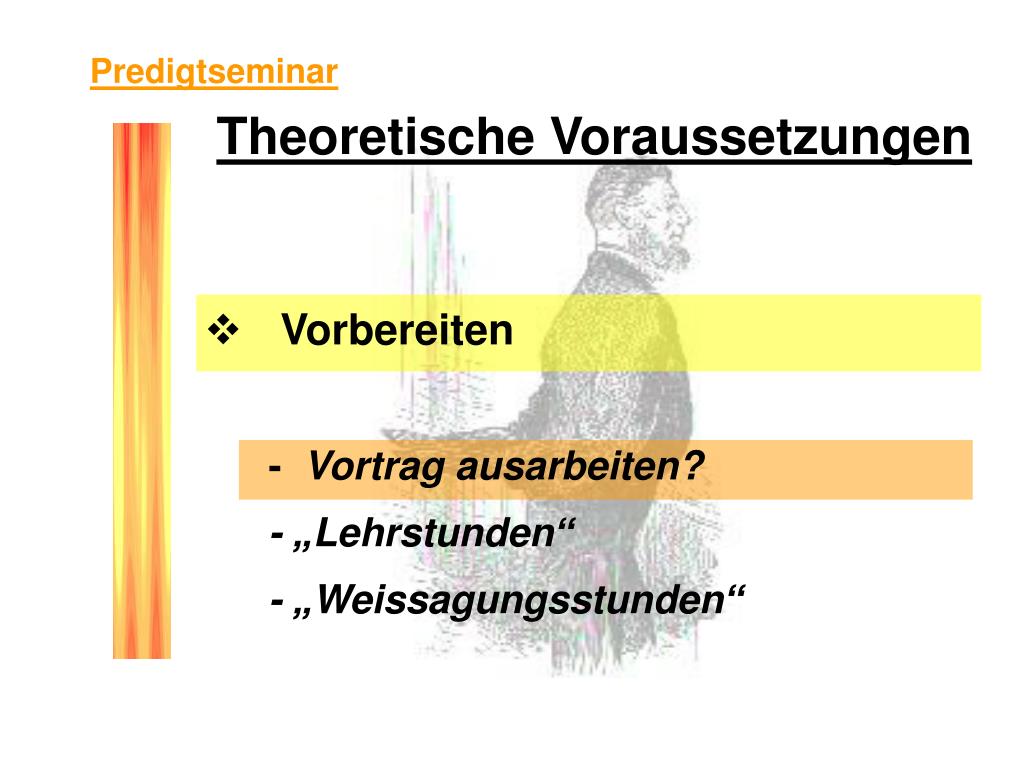 Predigtseminar

Theoretische Voraussetzungen

❖ Vorbereiten

- Vortrag ausarbeiten?

- „Lehrstunden“

- „Weissagungsstunden“